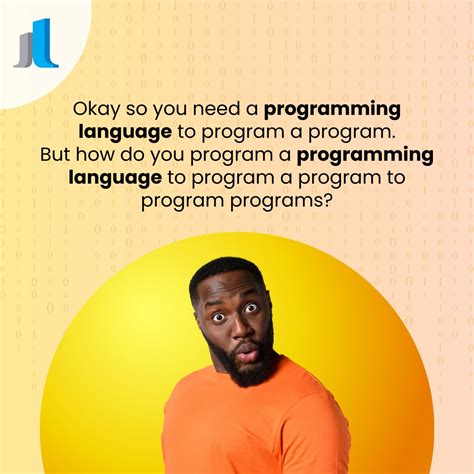 Okay so you need a programming language to program a program. But how do you program a programming language to program a program to program programs?